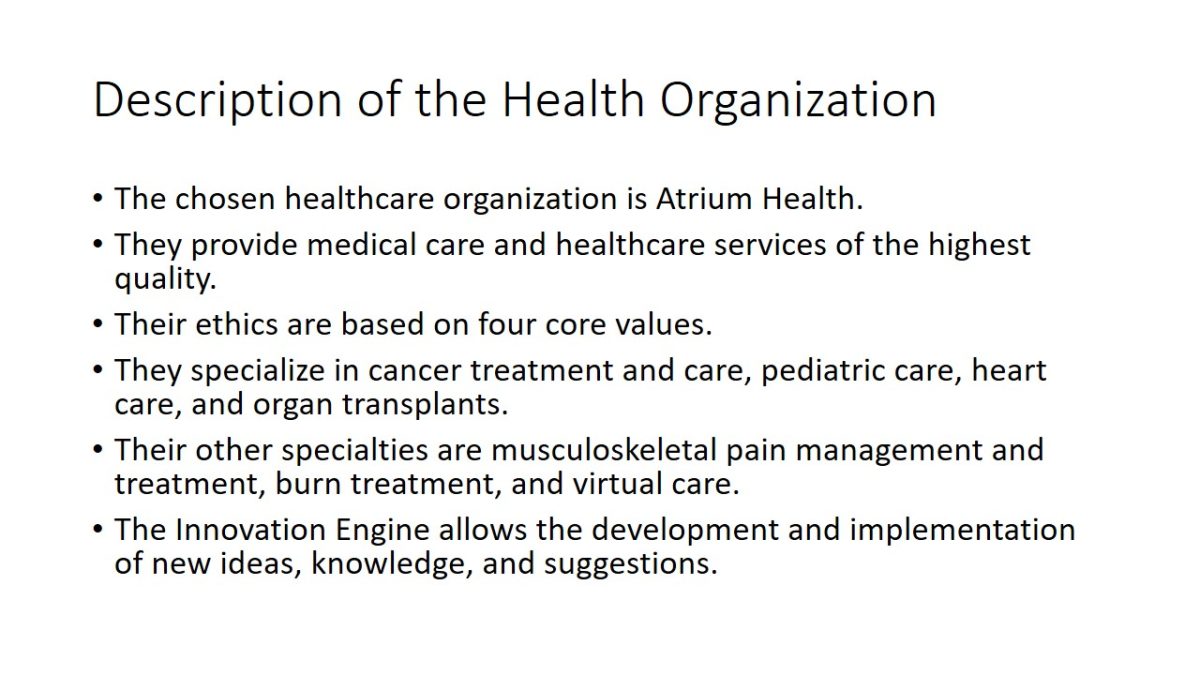 Description of the Health Organization

• The chosen healthcare organization is Atrium Health.
• They provide medical care and healthcare services of the highest quality.
• Their ethics are based on four core values.
• They specialize in cancer treatment and care, pediatric care, heart care, and organ transplants.
• Their other specialties are musculoskeletal pain management and treatment, burn treatment, and virtual care.
• The Innovation Engine allows the development and implementation of new ideas, knowledge, and suggestions.